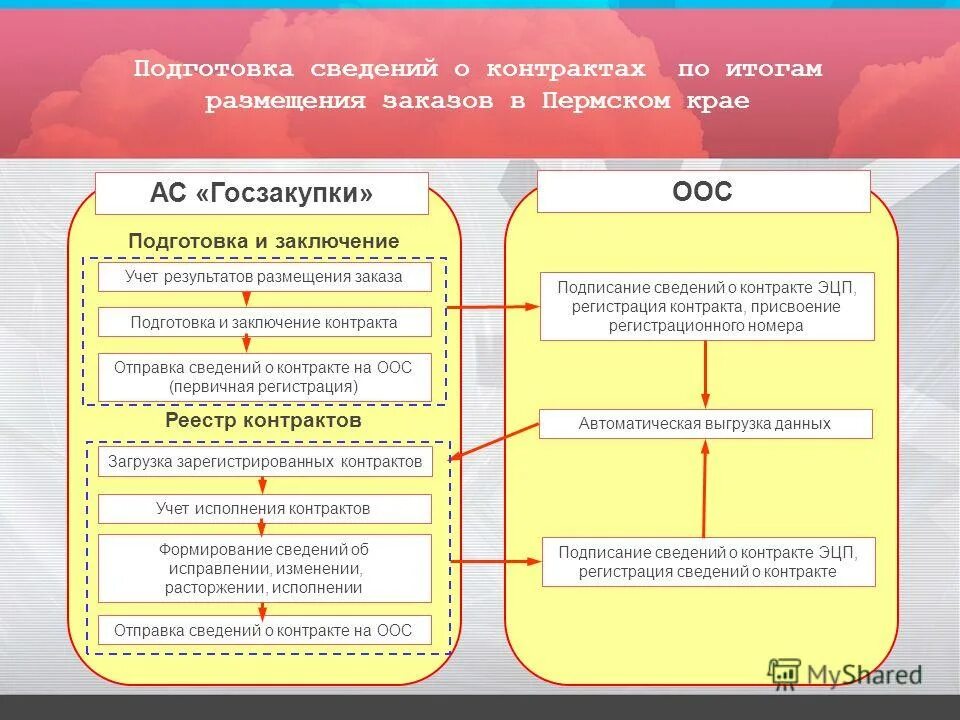 Подготовка сведений о контрактах по итогам размещения заказов в Пермском крае

АС «Госзакупки»

Подготовка и заключение

Учет результатов размещения заказа

Подготовка и заключение контракта

Отправка сведений о контракте на ООС (первичная регистрация)

Реестр контрактов

Загрузка зарегистрированных контрактов

Учет исполнения контрактов

Формирование сведений об исправлении, изменении, расторжении, исполнении

Отправка сведений о контракте на ООС

ООС

Подписание сведений о контракте ЭЦП, регистрация контракта, присвоение регистрационного номера

Автоматическая выгрузка данных

Подписание сведений о контракте ЭЦП, регистрация сведений о контракте

MyShared